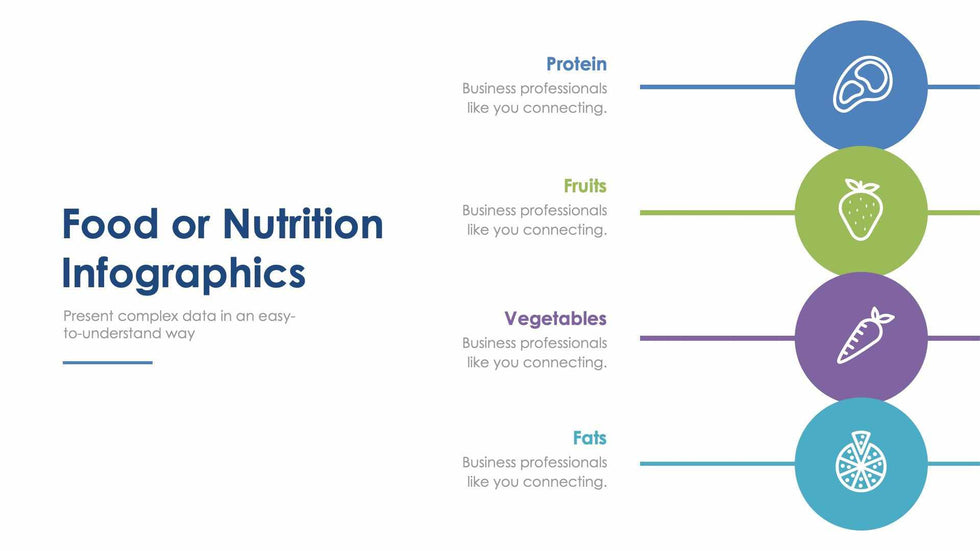 Food or Nutrition Infographics

Present complex data in an easy-to-understand way

Protein
Business professionals like you connecting.

Fruits
Business professionals like you connecting.

Vegetables
Business professionals like you connecting.

Fats
Business professionals like you connecting.